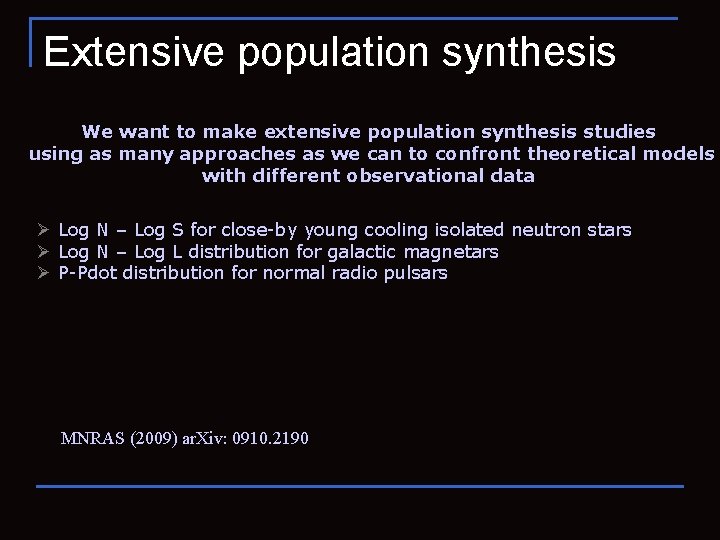 Extensive population synthesis

We want to make extensive population synthesis studies using as many approaches as we can to confront theoretical models with different observational data

➢ Log N – Log S for close-by young cooling isolated neutron stars
➢ Log N – Log L distribution for galactic magnetars
➢ P-Pdot distribution for normal radio pulsars

MNRAS (2009) arXiv: 0910.2190